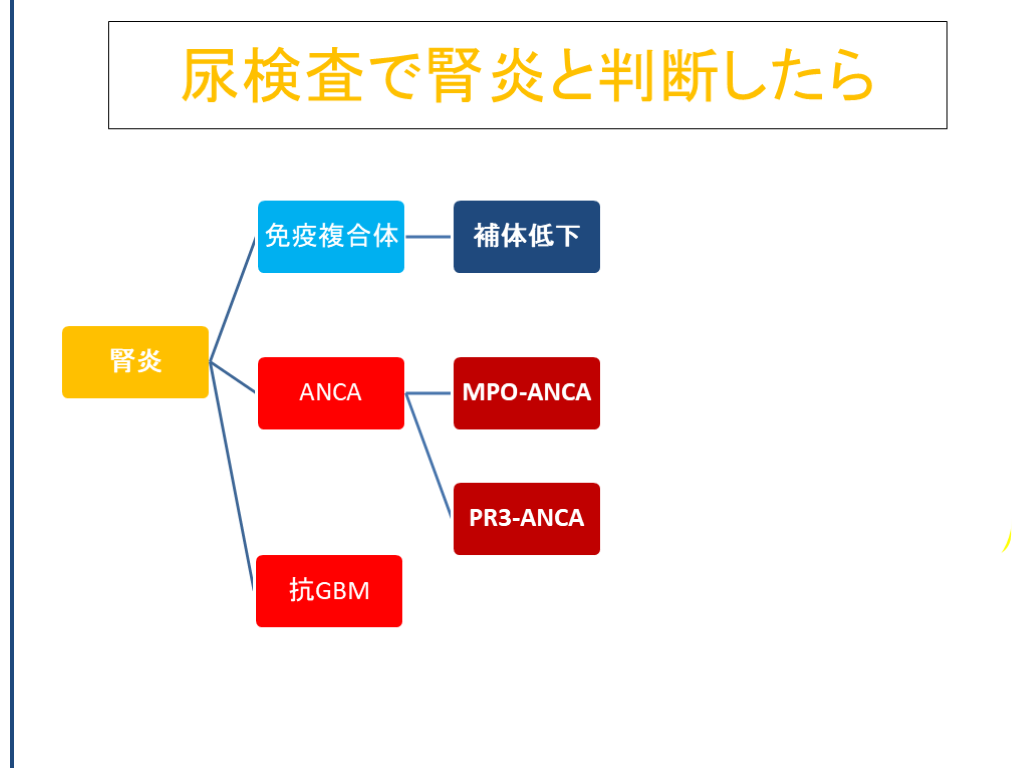 尿検査で腎炎と判断したら

腎炎

免疫複合体

補体低下

ANCA

MPO-ANCA

PR3-ANCA

抗GBM